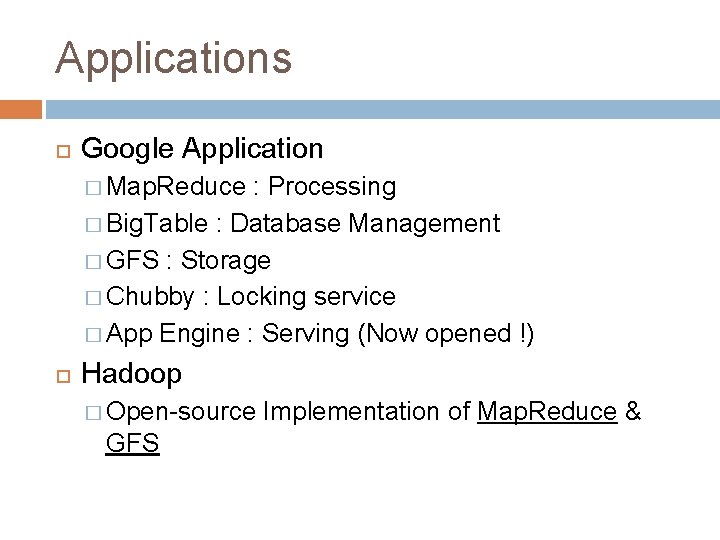 Applications

Google Application

MapReduce : Processing

BigTable : Database Management

GFS : Storage

Chubby : Locking service

App Engine : Serving (Now opened !)

Hadoop

Open-source Implementation of MapReduce & GFS